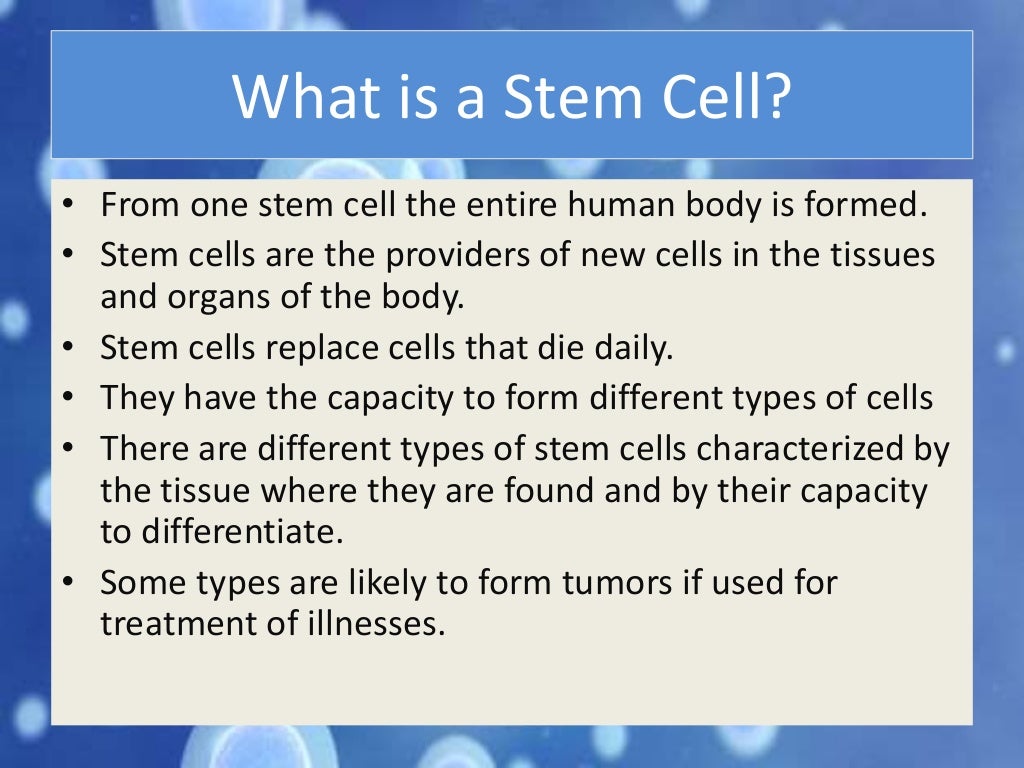 What is a Stem Cell?

• From one stem cell the entire human body is formed.
• Stem cells are the providers of new cells in the tissues and organs of the body.
• Stem cells replace cells that die daily.
• They have the capacity to form different types of cells
• There are different types of stem cells characterized by the tissue where they are found and by their capacity to differentiate.
• Some types are likely to form tumors if used for treatment of illnesses.